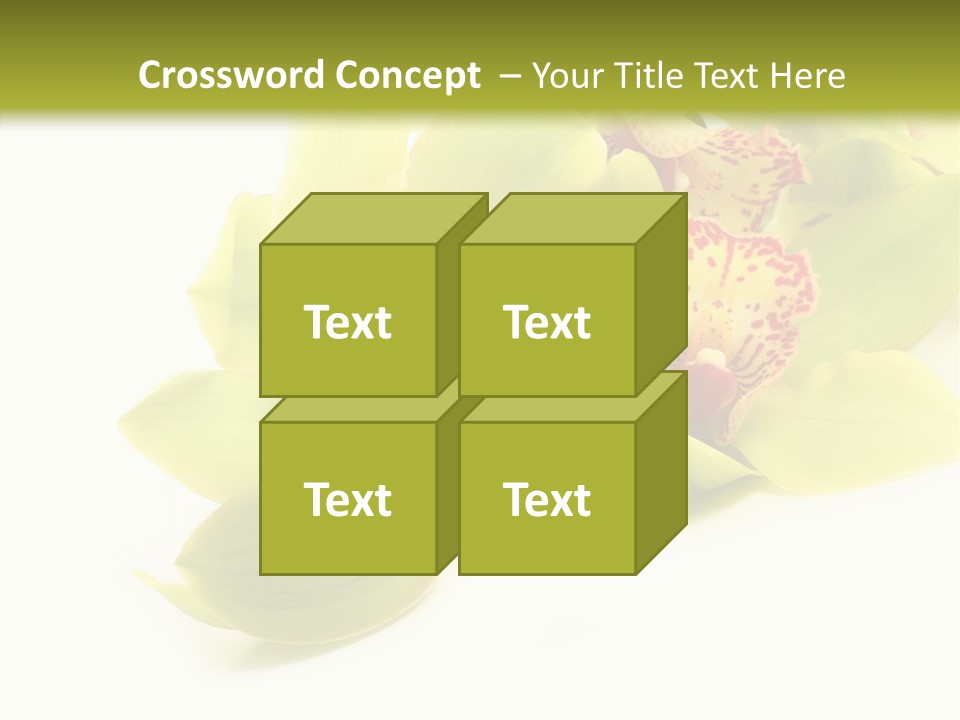 Crossword Concept – Your Title Text Here

Text

Text

Text

Text